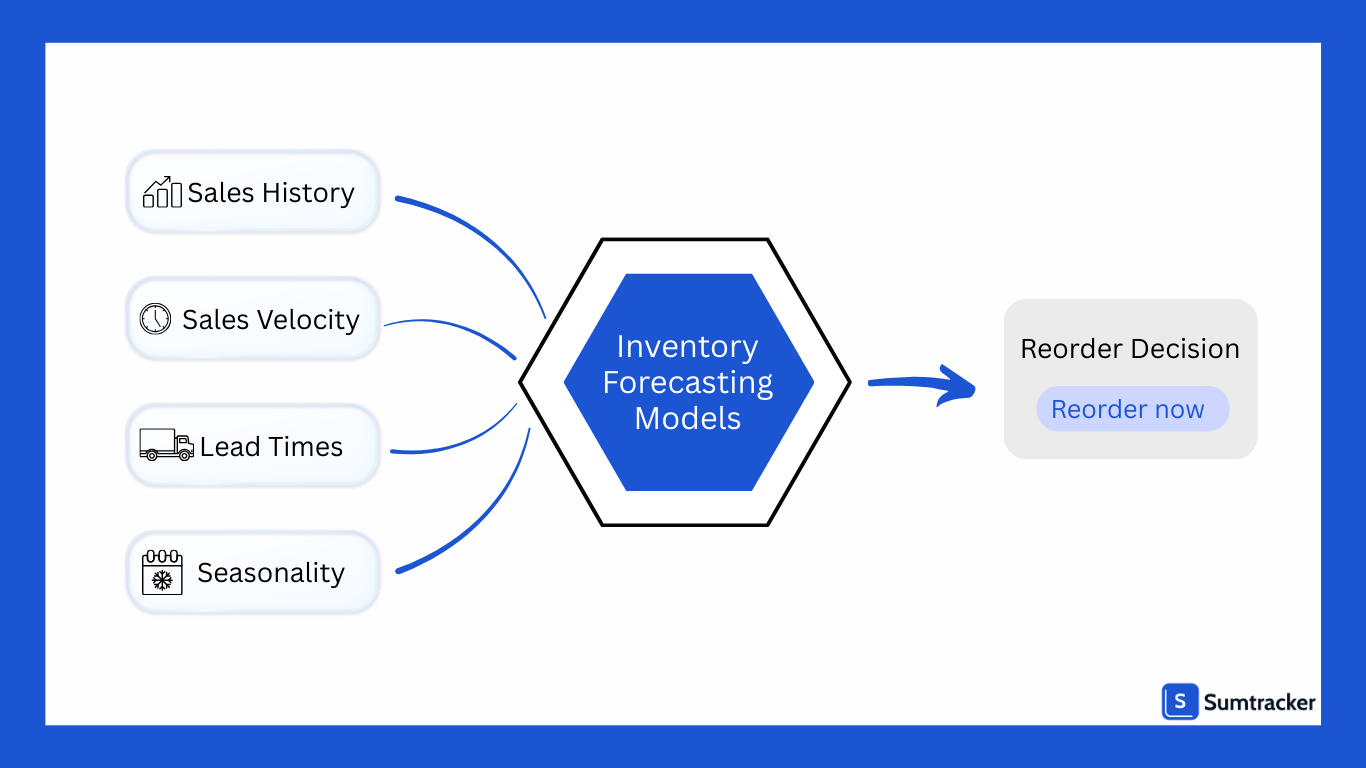 Sales History

Sales Velocity

Lead Times

Seasonality

Inventory Forecasting Models

Reorder Decision

Reorder now

S Sumtracker